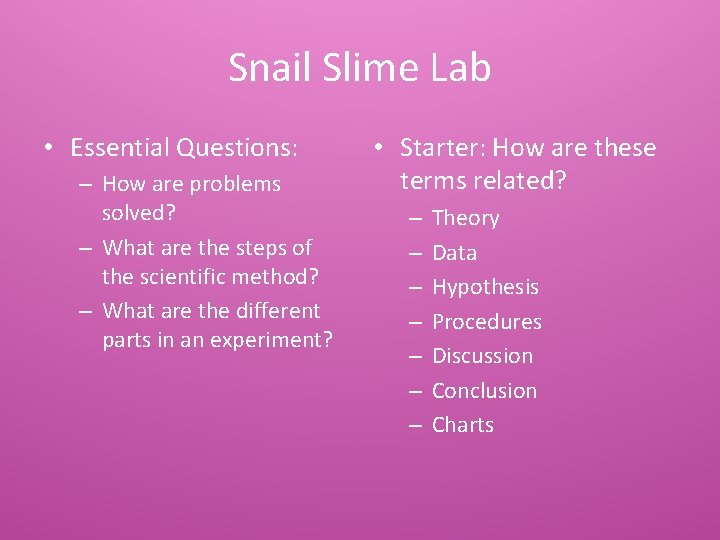 Snail Slime Lab

• Essential Questions:
– How are problems solved?
– What are the steps of the scientific method?
– What are the different parts in an experiment?

• Starter: How are these terms related?
– Theory
– Data
– Hypothesis
– Procedures
– Discussion
– Conclusion
– Charts